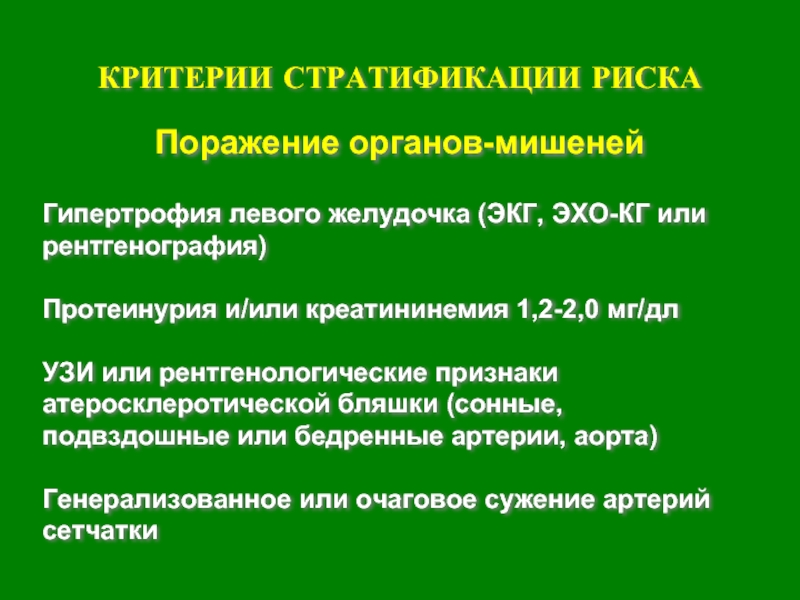 КРИТЕРИИ СТРАТИФИКАЦИИ РИСКА

Поражение органов-мишеней

Гипертрофия левого желудочка (ЭКГ, ЭХО-КГ или рентгенография)

Протеинурия и/или креатининемия 1,2-2,0 мг/дл

УЗИ или рентгенологические признаки атеросклеротической бляшки (сонные, подвздошные или бедренные артерии, аорта)

Генерализованное или очаговое сужение артерий сетчатки